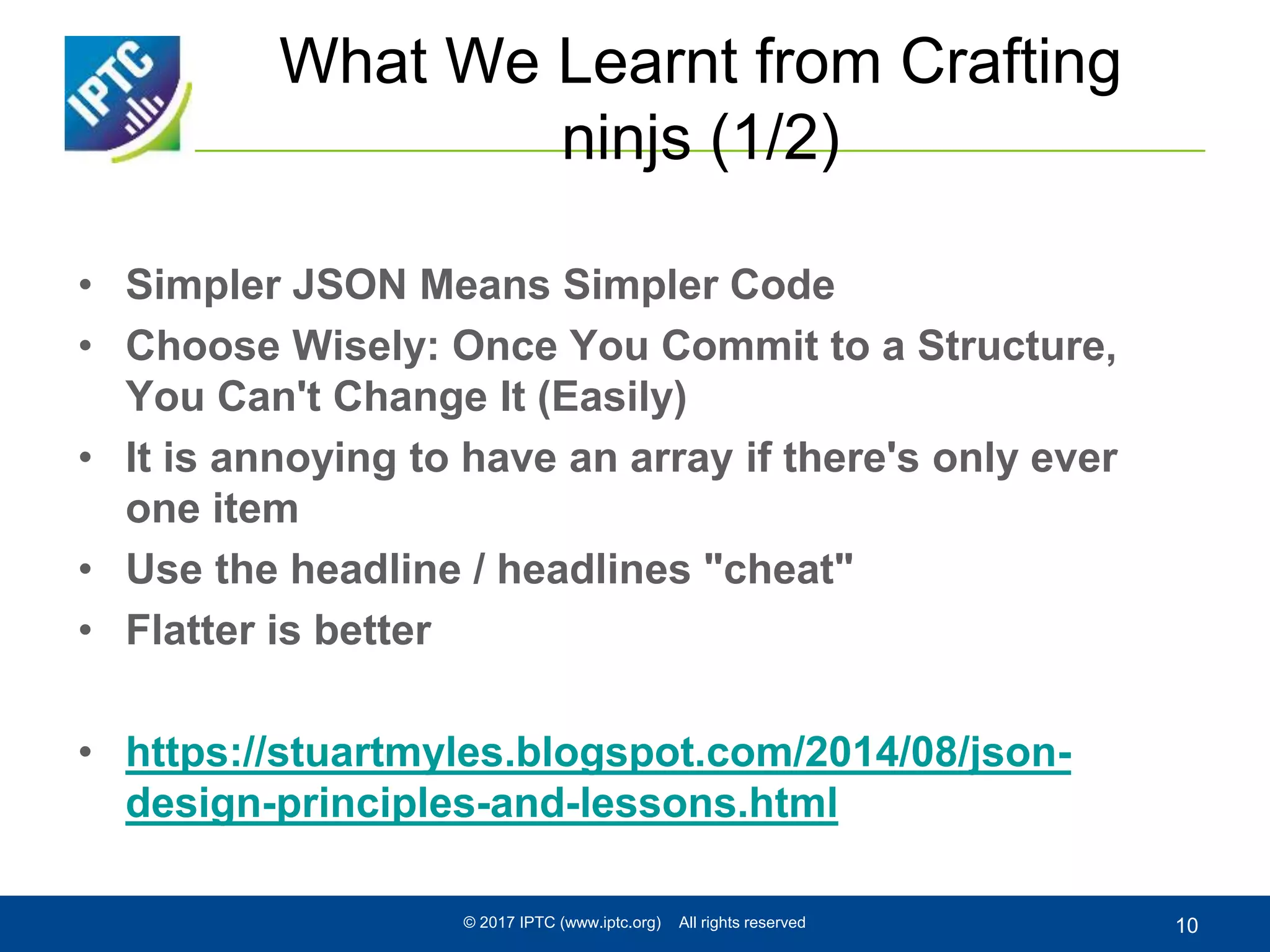 IPTC

What We Learnt from Crafting ninjs (1/2)

• Simpler JSON Means Simpler Code
• Choose Wisely: Once You Commit to a Structure, You Can't Change It (Easily)
• It is annoying to have an array if there's only ever one item
• Use the headline / headlines "cheat"
• Flatter is better

• https://stuartmyles.blogspot.com/2014/08/json-design-principles-and-lessons.html

© 2017 IPTC (www.iptc.org) All rights reserved

10